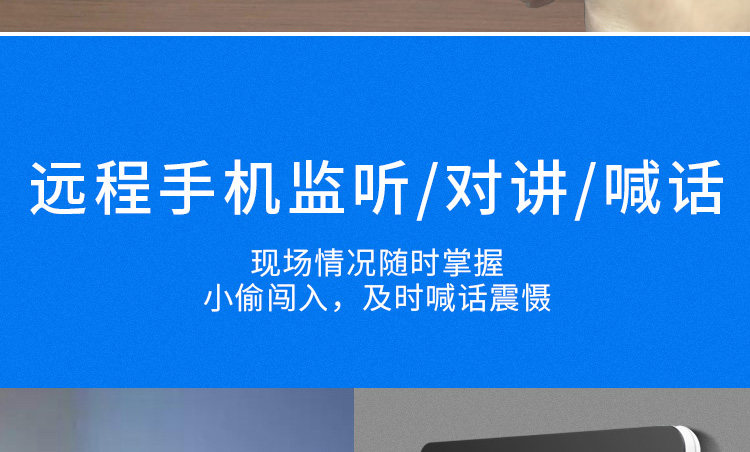 远程手机监听/对讲/喊话

现场情况随时掌握
小偷闯入，及时喊话震慑